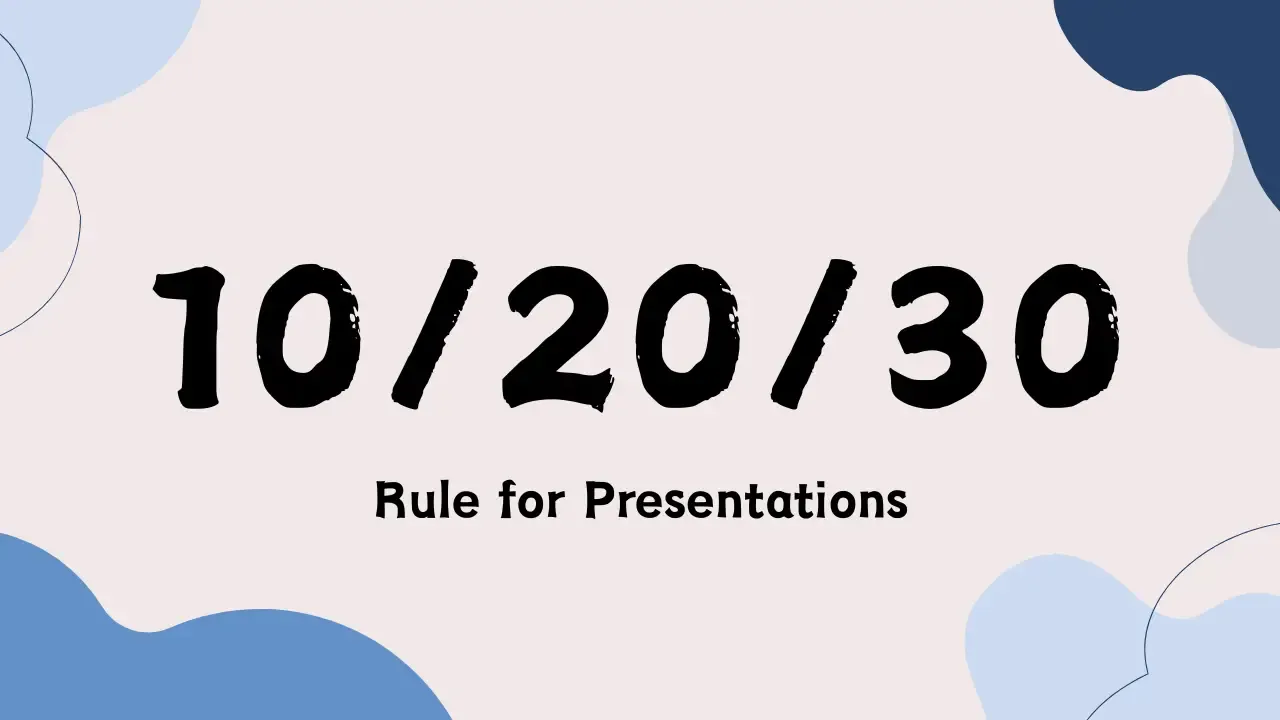 10/20/30

Rule for Presentations